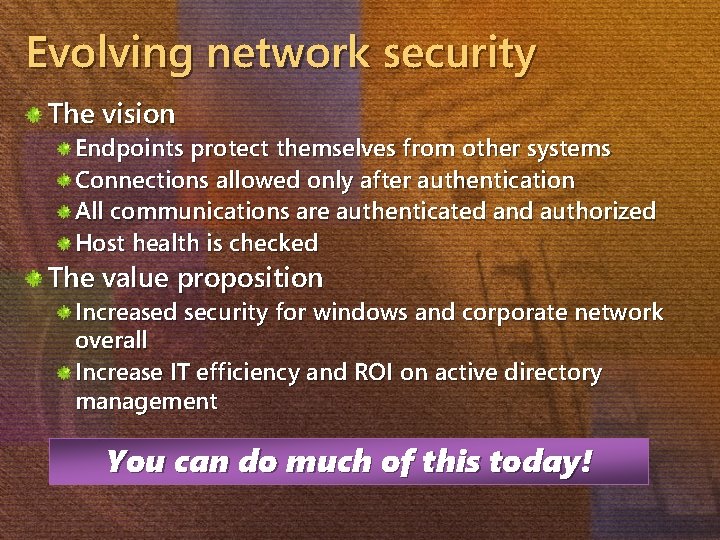 Evolving network security

The vision

Endpoints protect themselves from other systems

Connections allowed only after authentication

All communications are authenticated and authorized

Host health is checked

The value proposition

Increased security for windows and corporate network overall

Increase IT efficiency and ROI on active directory management

You can do much of this today!